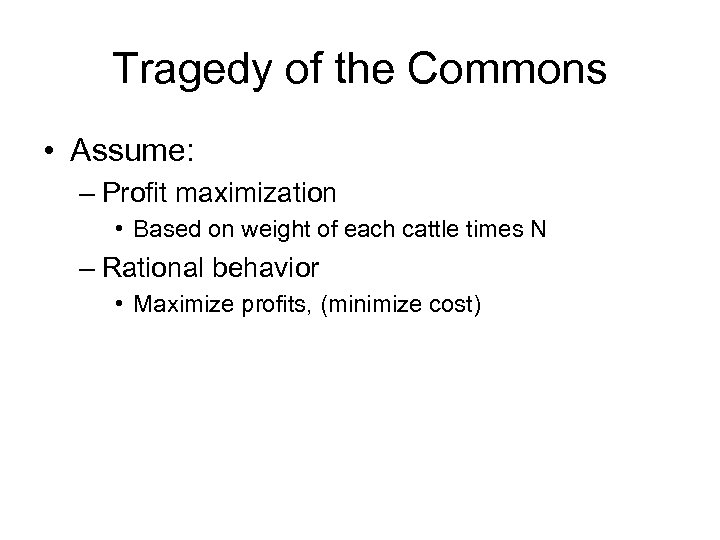 Tragedy of the Commons

• Assume:

– Profit maximization

• Based on weight of each cattle times N

– Rational behavior

• Maximize profits, (minimize cost)